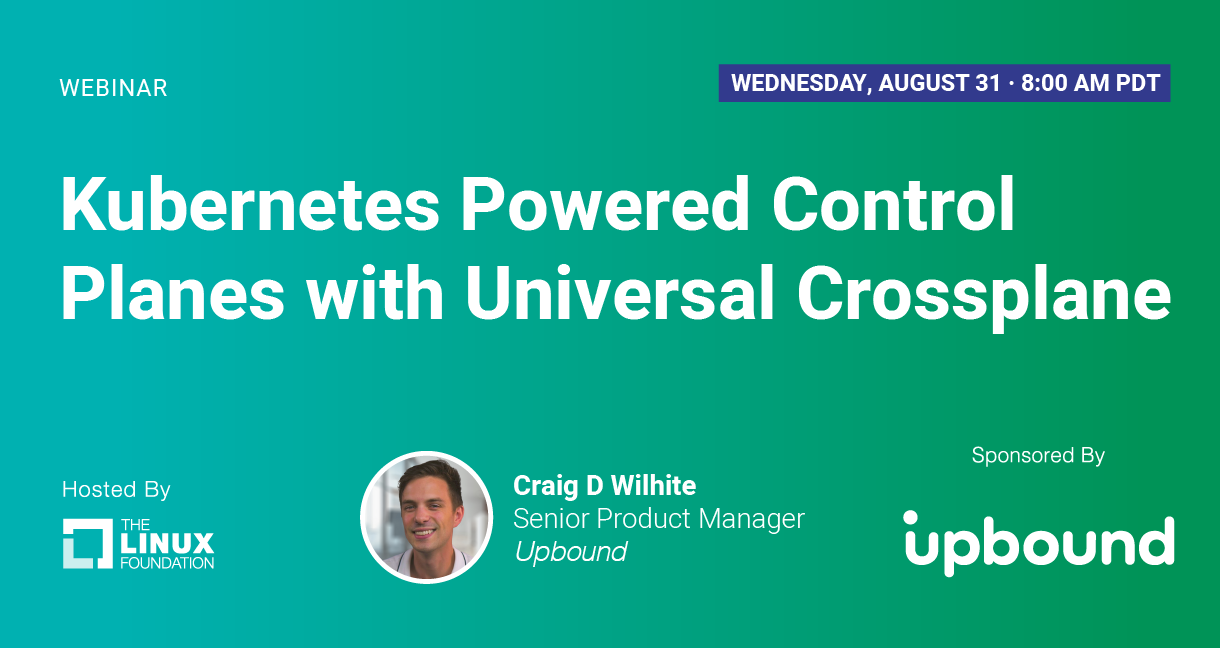 WEBINAR

WEDNESDAY, AUGUST 31 · 8:00 AM PDT

Kubernetes Powered Control Planes with Universal Crossplane

Hosted By

THE LINUX FOUNDATION

Craig D Wilhite
Senior Product Manager
Upbound

Sponsored By

upbound